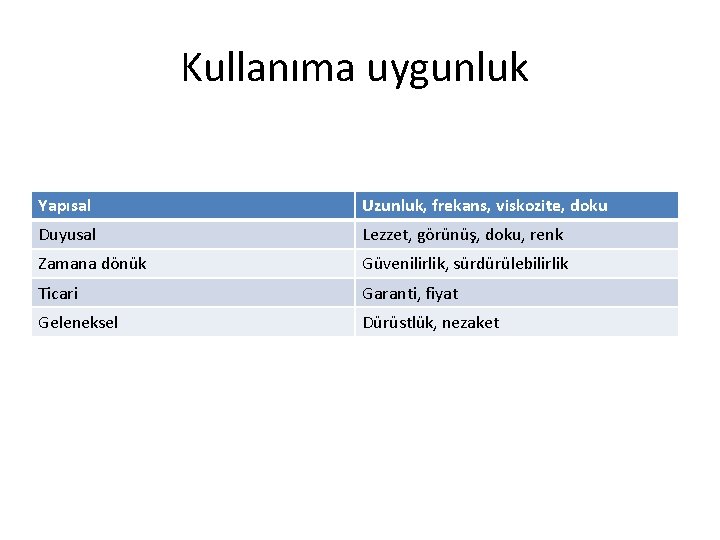 Kullanıma uygunluk

| Yapısal | Uzunluk, frekans, viskozite, doku |
|---|---|
| Duyusal | Lezzet, görünüş, doku, renk |
| Zamana dönük | Güvenilirlik, sürdürülebilirlik |
| Ticari | Garanti, fiyat |
| Geleneksel | Dürüstlük, nezaket |